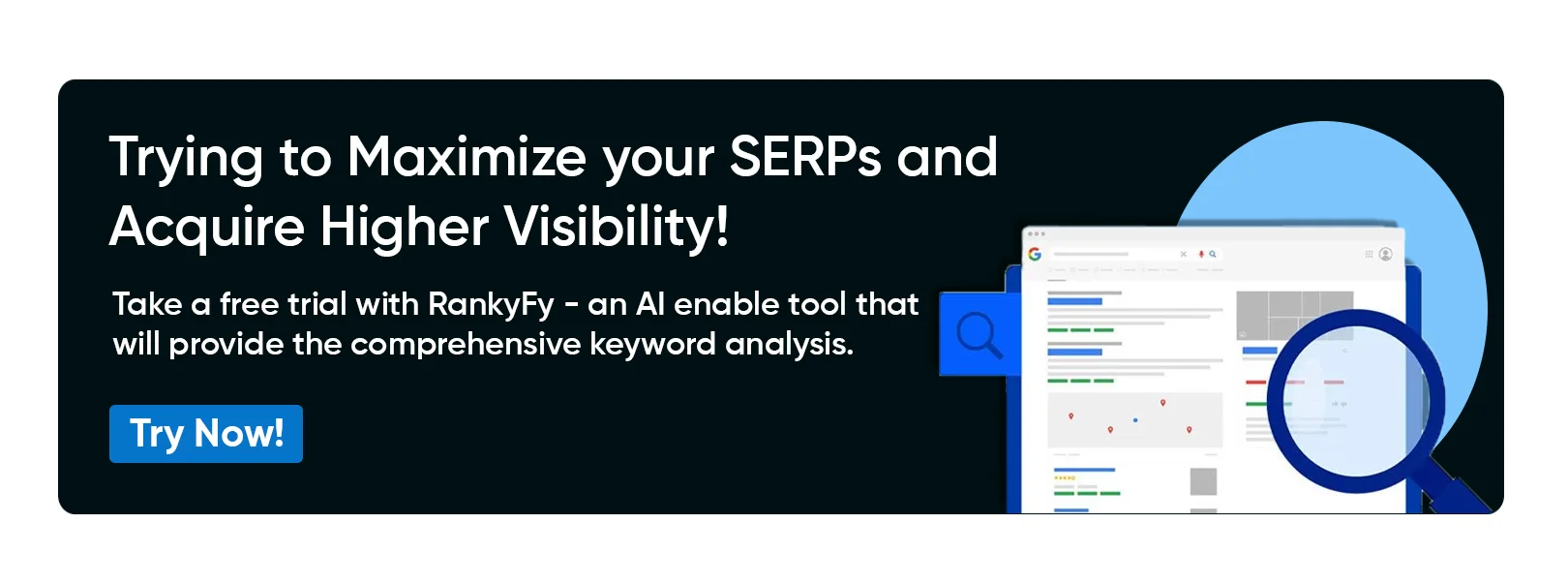 Trying to Maximize your SERPs and Acquire Higher Visibility!

Take a free trial with RankyFy - an AI enable tool that will provide the comprehensive keyword analysis.

Try Now!